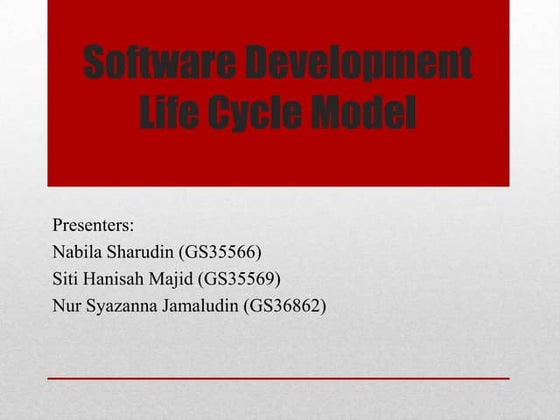 Software Development Life Cycle Model

Presenters:
Nabila Sharudin (GS35566)
Siti Hanisah Majid (GS35569)
Nur Syazanna Jamaludin (GS36862)